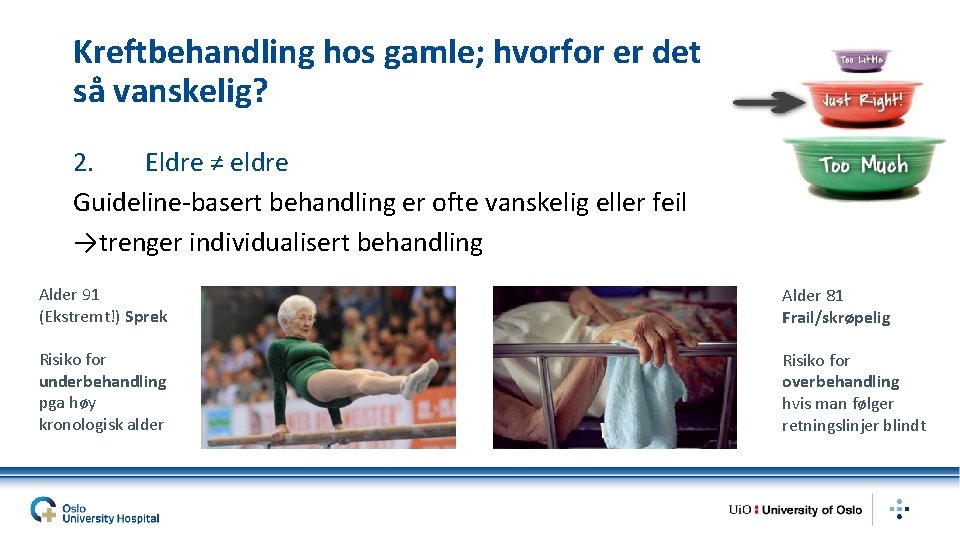 Kreftbehandling hos gamle; hvorfor er det så vanskelig?

Too Little

Just Right!

Too Much

2. Eldre ≠ eldre

Guideline-basert behandling er ofte vanskelig eller feil

→trenger individualisert behandling

Alder 91
(Ekstremt!) Sprek

Risiko for underbehandling pga høy kronologisk alder

Alder 81
Frail/skrøpelig

Risiko for overbehandling hvis man følger retningslinjer blindt

Oslo University Hospital

UiO : University of Oslo